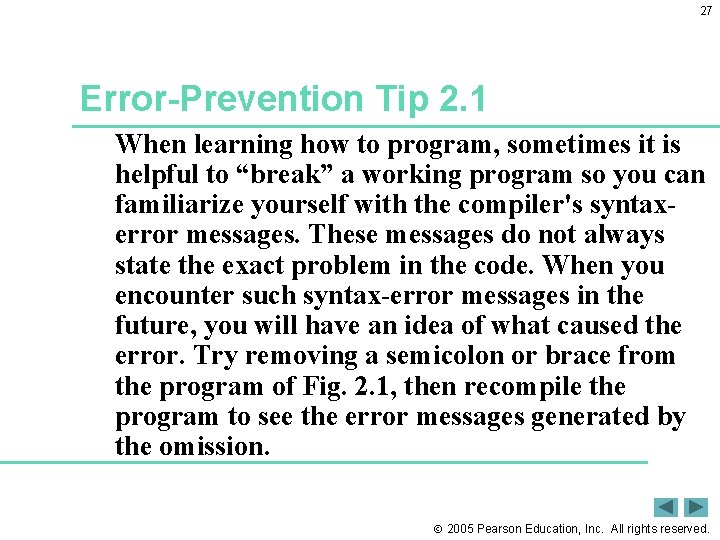 27

Error-Prevention Tip 2.1

When learning how to program, sometimes it is helpful to “break” a working program so you can familiarize yourself with the compiler's syntax-error messages. These messages do not always state the exact problem in the code. When you encounter such syntax-error messages in the future, you will have an idea of what caused the error. Try removing a semicolon or brace from the program of Fig. 2.1, then recompile the program to see the error messages generated by the omission.

© 2005 Pearson Education, Inc. All rights reserved.